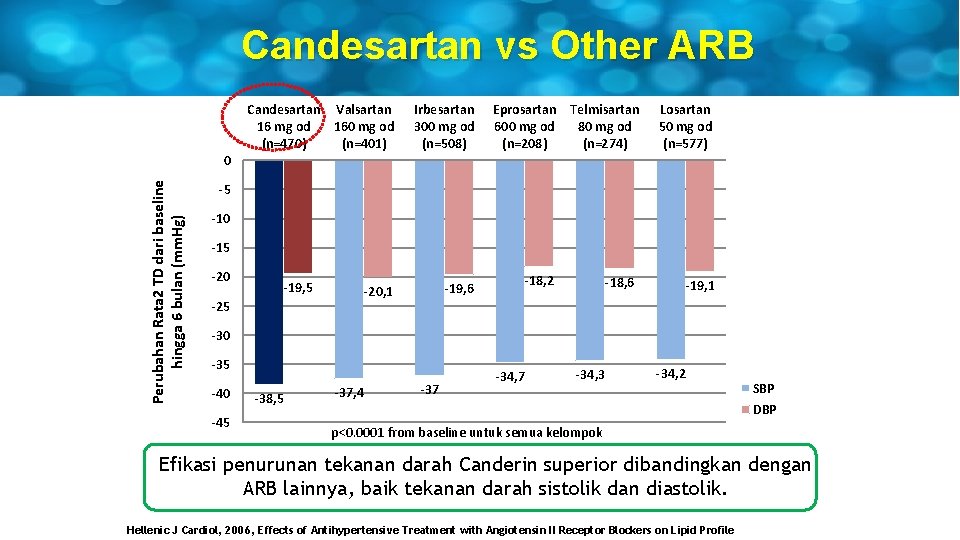 Candesartan vs Other ARB

Candesartan 16 mg od (n=470)

Valsartan 160 mg od (n=401)

Irbesartan 300 mg od (n=508)

Eprosartan 600 mg od (n=208)

Telmisartan 80 mg od (n=274)

Losartan 50 mg od (n=577)

Perubahan Rata2 TD dari baseline hingga 6 bulan (mmHg)

0
-5
-10
-15
-20
-25
-30
-35
-40
-45

-19,5
-20,1
-19,6
-18,2
-18,6
-19,1

-38,5
-37,4
-37
-34,7
-34,3
-34,2

SBP
DBP

p<0.0001 from baseline untuk semua kelompok

Efikasi penurunan tekanan darah Canderin superior dibandingkan dengan ARB lainnya, baik tekanan darah sistolik dan diastolik.

Hellenic J Cardiol, 2006, Effects of Antihypertensive Treatment with Angiotensin II Receptor Blockers on Lipid Profile